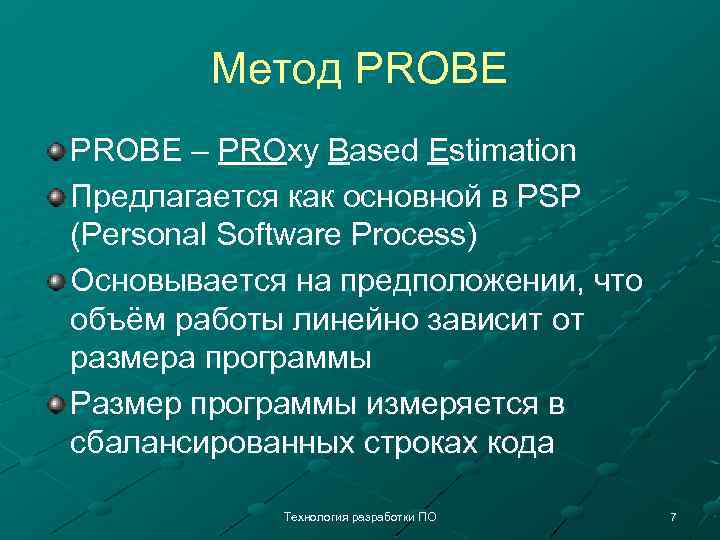 Метод PROBE

PROBE – PROxy Based Estimation

Предлагается как основной в PSP (Personal Software Process)

Основывается на предположении, что объём работы линейно зависит от размера программы

Размер программы измеряется в сбалансированных строках кода

Технология разработки ПО

7